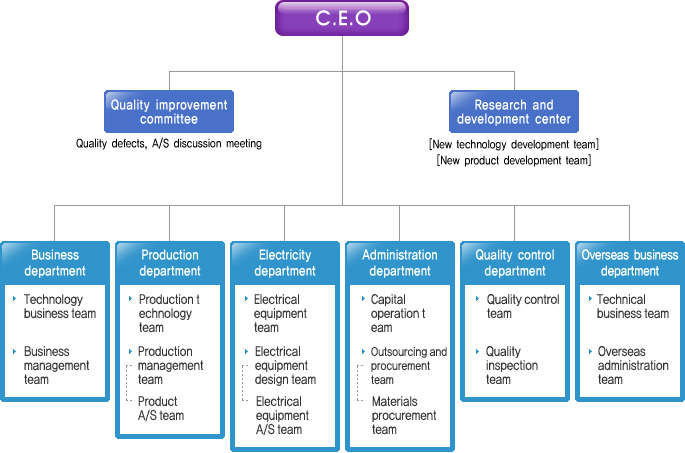 C.E.O

Quality improvement committee

Quality defects, A/S discussion meeting

Research and development center

[New technology development team]
[New product development team]

Business department

Technology business team

Business management team

Production department

Production t echnology team

Production management team

Product A/S team

Electricity department

Electrical equipment team

Electrical equipment design team

Electrical equipment A/S team

Administration department

Capital operation t eam

Outsourcing and procurement team

Materials procurement team

Quality control department

Quality control team

Quality inspection team

Overseas business department

Technical business team

Overseas administration team